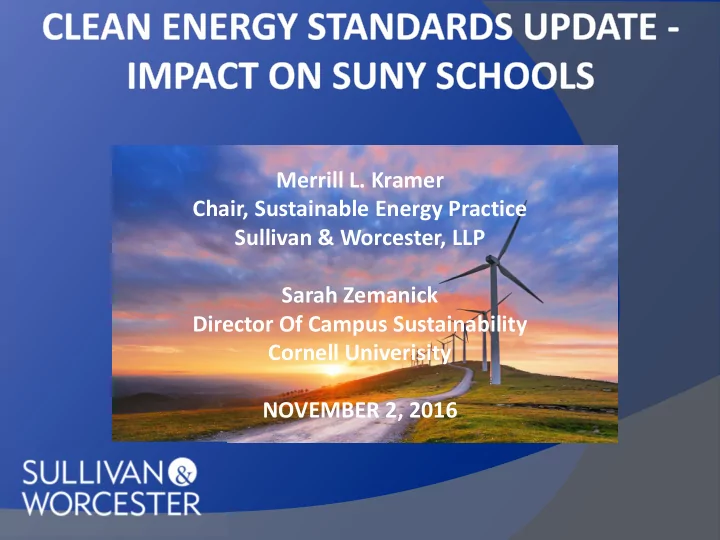 CLEAN ENERGY STANDARDS UPDATE - IMPACT ON SUNY SCHOOLS

Merrill L. Kramer
Chair, Sustainable Energy Practice
Sullivan & Worcester, LLP

Sarah Zemanick
Director Of Campus Sustainability
Cornell Univerisity

NOVEMBER 2, 2016

SULLIVAN & WORCESTER